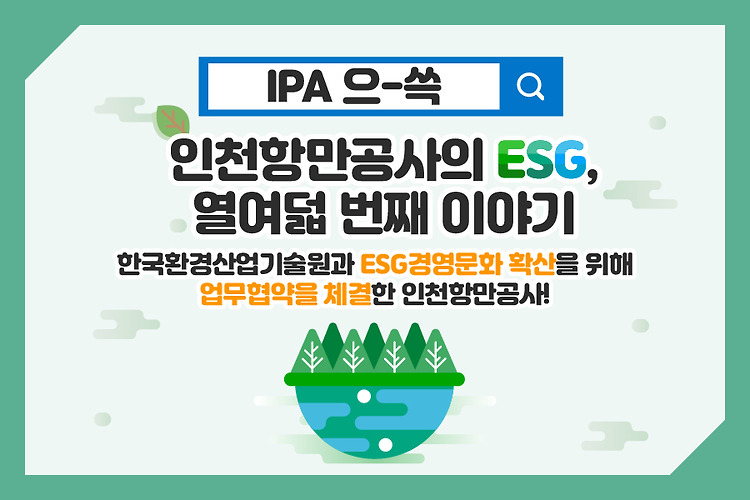 IPA 으-쓱

인천항만공사의 ESG,
열여덟 번째 이야기

한국환경산업기술원과 ESG경영문화 확산을 위해
업무협약을 체결한 인천항만공사!